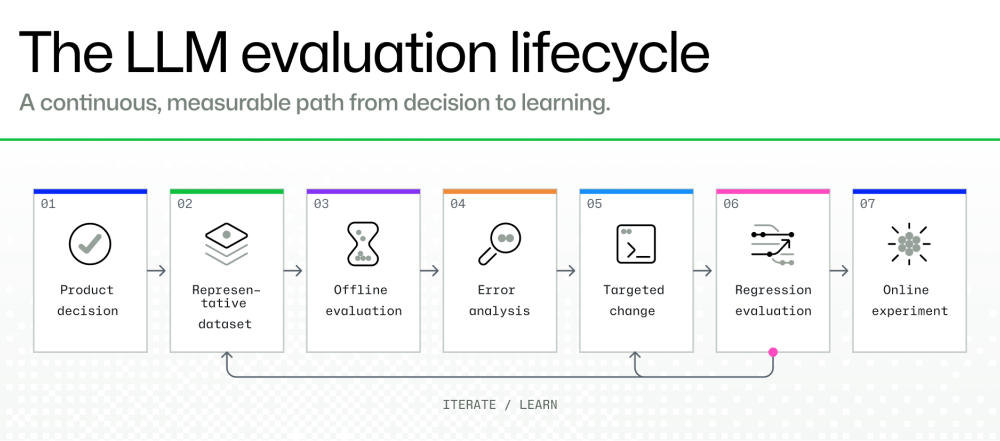 The LLM evaluation lifecycle

A continuous, measurable path from decision to learning.

01
Product decision

02
Representative dataset

03
Offline evaluation

04
Error analysis

05
Targeted change

06
Regression evaluation

07
Online experiment

ITERATE / LEARN